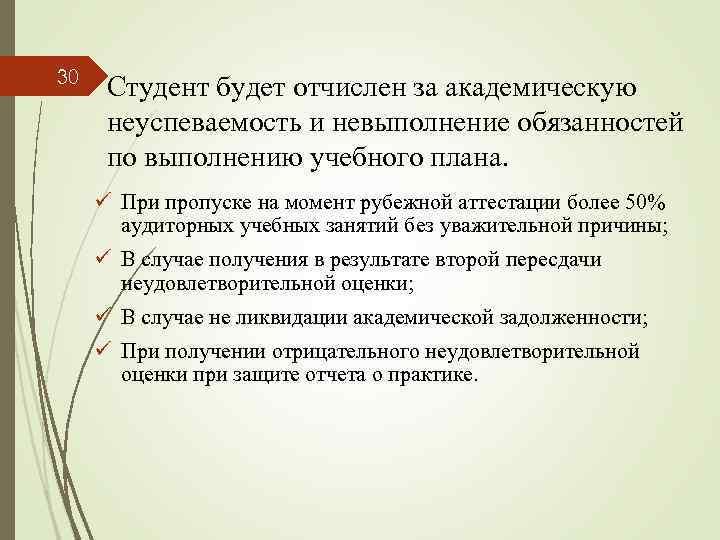 30

Студент будет отчислен за академическую неуспеваемость и невыполнение обязанностей по выполнению учебного плана.

✓ При пропуске на момент рубежной аттестации более 50% аудиторных учебных занятий без уважительной причины;

✓ В случае получения в результате второй пересдачи неудовлетворительной оценки;

✓ В случае не ликвидации академической задолженности;

✓ При получении отрицательного неудовлетворительной оценки при защите отчета о практике.